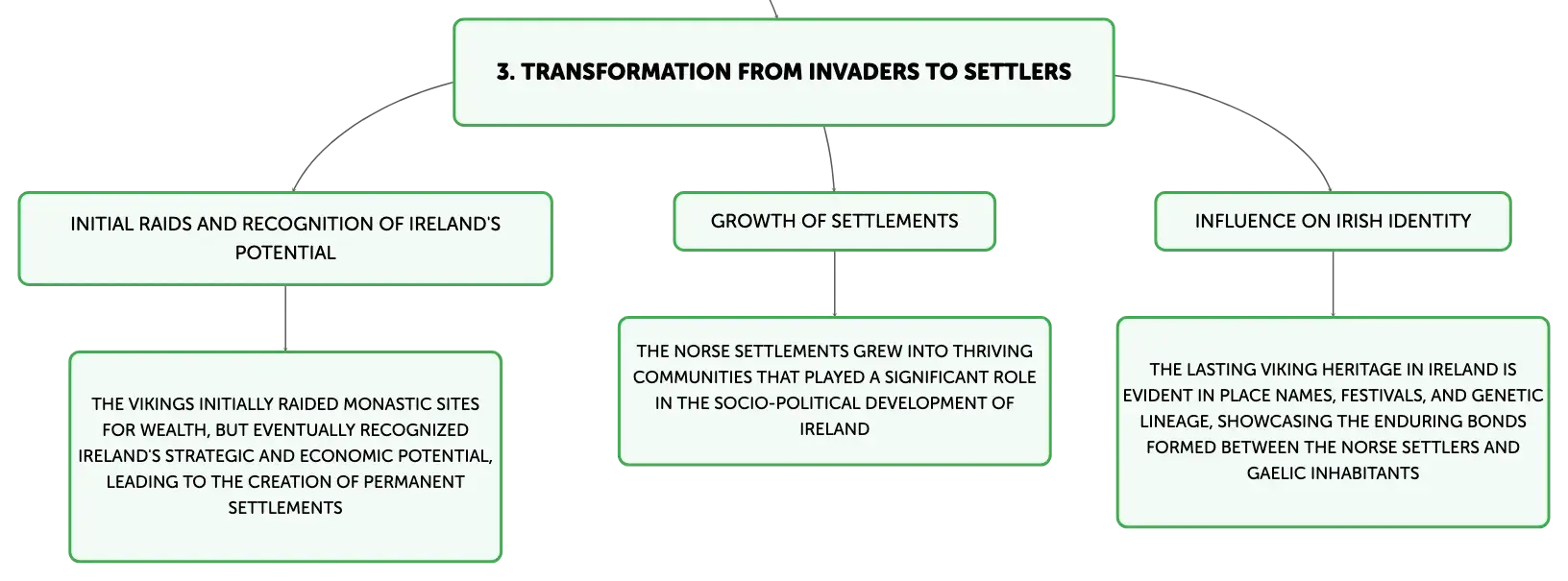 3. TRANSFORMATION FROM INVADERS TO SETTLERS

INITIAL RAIDS AND RECOGNITION OF IRELAND'S POTENTIAL

THE VIKINGS INITIALLY RAIDED MONASTIC SITES FOR WEALTH, BUT EVENTUALLY RECOGNIZED IRELAND'S STRATEGIC AND ECONOMIC POTENTIAL, LEADING TO THE CREATION OF PERMANENT SETTLEMENTS

GROWTH OF SETTLEMENTS

THE NORSE SETTLEMENTS GREW INTO THRIVING COMMUNITIES THAT PLAYED A SIGNIFICANT ROLE IN THE SOCIO-POLITICAL DEVELOPMENT OF IRELAND

INFLUENCE ON IRISH IDENTITY

THE LASTING VIKING HERITAGE IN IRELAND IS EVIDENT IN PLACE NAMES, FESTIVALS, AND GENETIC LINEAGE, SHOWCASING THE ENDURING BONDS FORMED BETWEEN THE NORSE SETTLERS AND GAELIC INHABITANTS